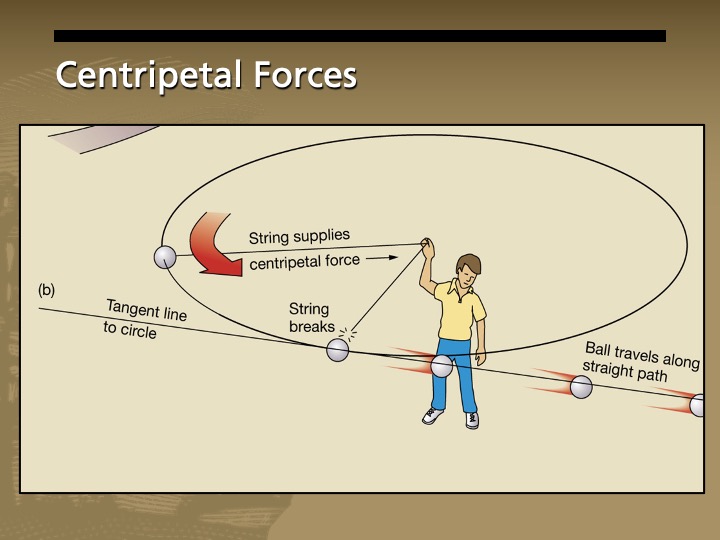 Centripetal Forces

String supplies centripetal force

(b)

Tangent line to circle

String breaks

Ball travels along straight path